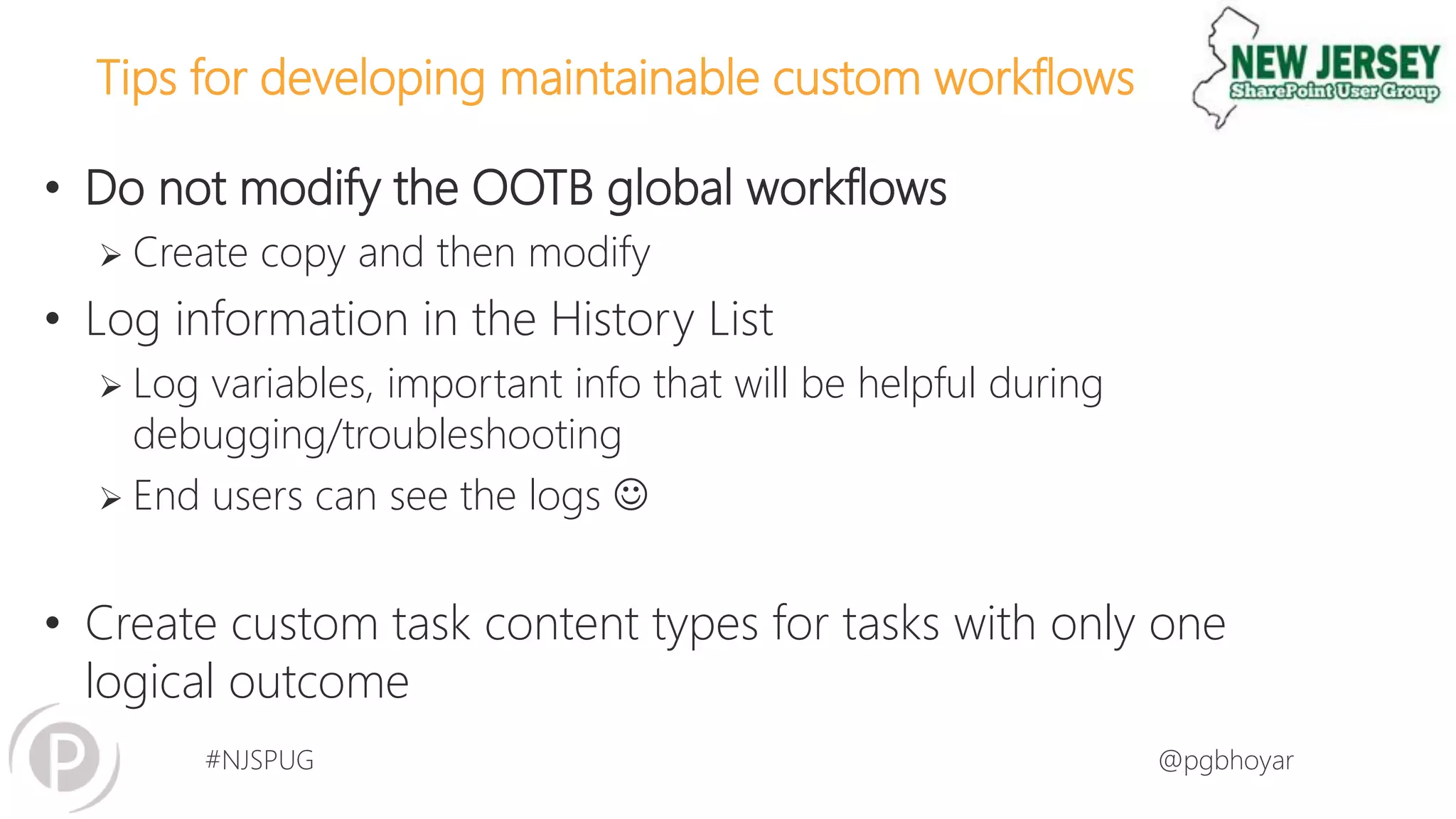 Tips for developing maintainable custom workflows

NEW JERSEY
SharePoint User Group

• Do not modify the OOTB global workflows
  ➢ Create copy and then modify
• Log information in the History List
  ➢ Log variables, important info that will be helpful during debugging/troubleshooting
  ➢ End users can see the logs ☺

• Create custom task content types for tasks with only one logical outcome

P

#NJSPUG

@pgbhoyar